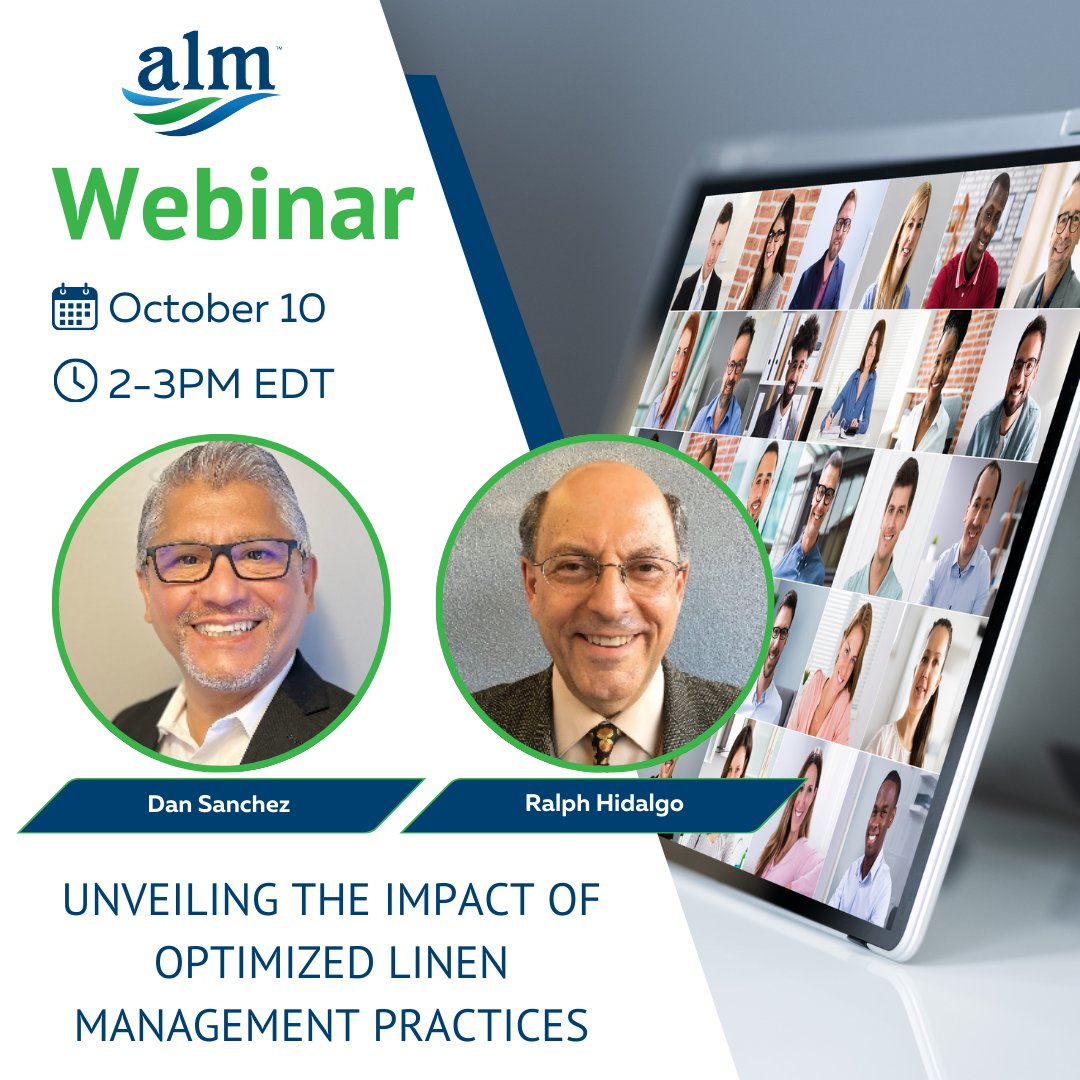 alm™

Webinar

October 10

2-3PM EDT

Dan Sanchez

Ralph Hidalgo

UNVEILING THE IMPACT OF OPTIMIZED LINEN MANAGEMENT PRACTICES